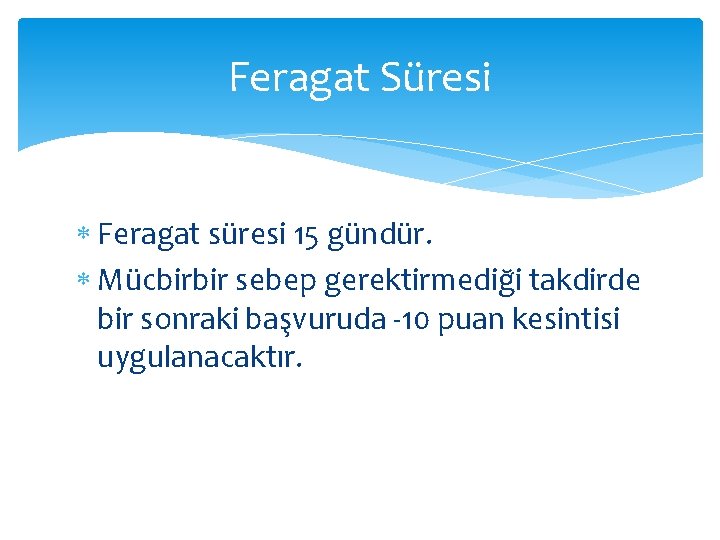 Feragat Süresi

* Feragat süresi 15 gündür.
* Mücbirbir sebep gerektirmediği takdirde bir sonraki başvuruda -10 puan kesintisi uygulanacaktır.